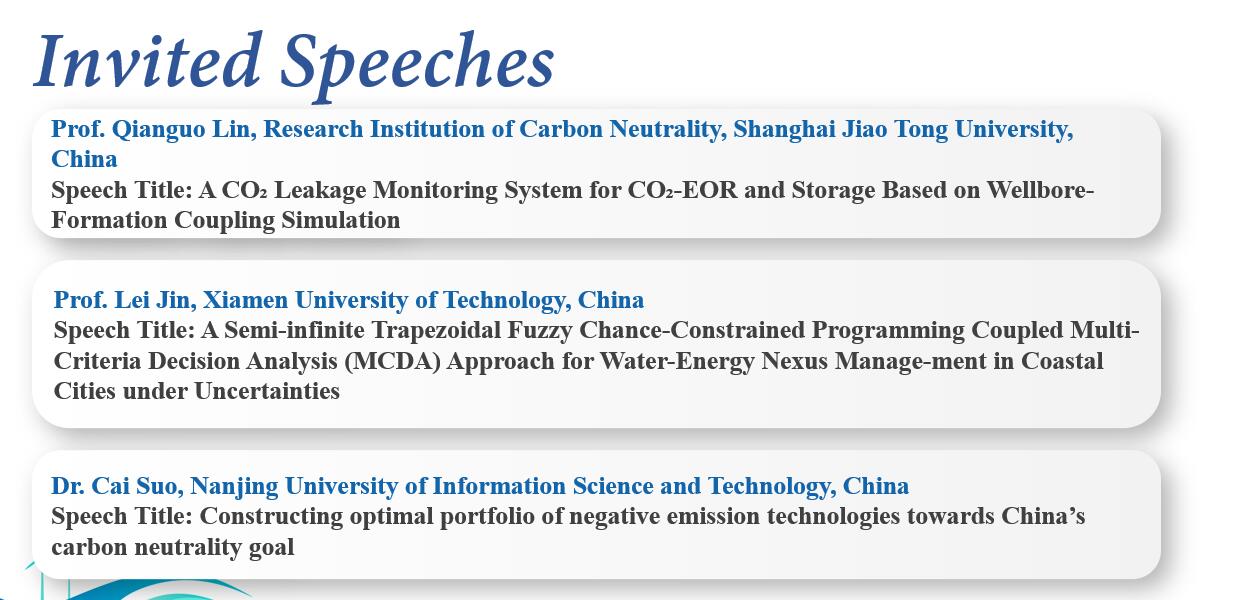 Invited Speeches

Prof. Qianguo Lin, Research Institution of Carbon Neutrality, Shanghai Jiao Tong University, China
Speech Title: A $CO_2$ Leakage Monitoring System for $CO_2$-EOR and Storage Based on Wellbore-Formation Coupling Simulation

Prof. Lei Jin, Xiamen University of Technology, China
Speech Title: A Semi-infinite Trapezoidal Fuzzy Chance-Constrained Programming Coupled Multi-Criteria Decision Analysis (MCDA) Approach for Water-Energy Nexus Manage-ment in Coastal Cities under Uncertainties

Dr. Cai Suo, Nanjing University of Information Science and Technology, China
Speech Title: Constructing optimal portfolio of negative emission technologies towards China's carbon neutrality goal